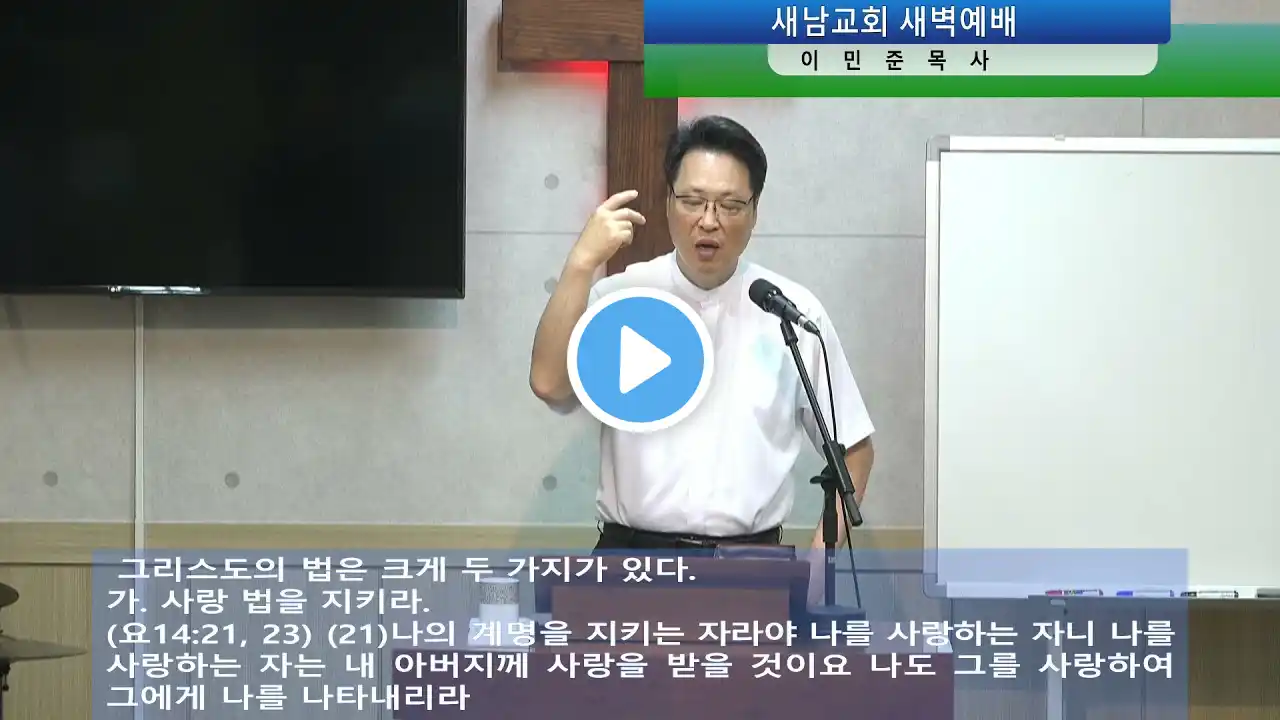 새남교회 새벽예배
이 민 준 목 사

그리스도의 법은 크게 두 가지가 있다.
가. 사랑 법을 지키라.
(요14:21, 23) (21)나의 계명을 지키는 자라야 나를 사랑하는 자니 나를 사랑하는 자는 내 아버지께 사랑을 받을 것이요 나도 그를 사랑하여 그에게 나를 나타내리라